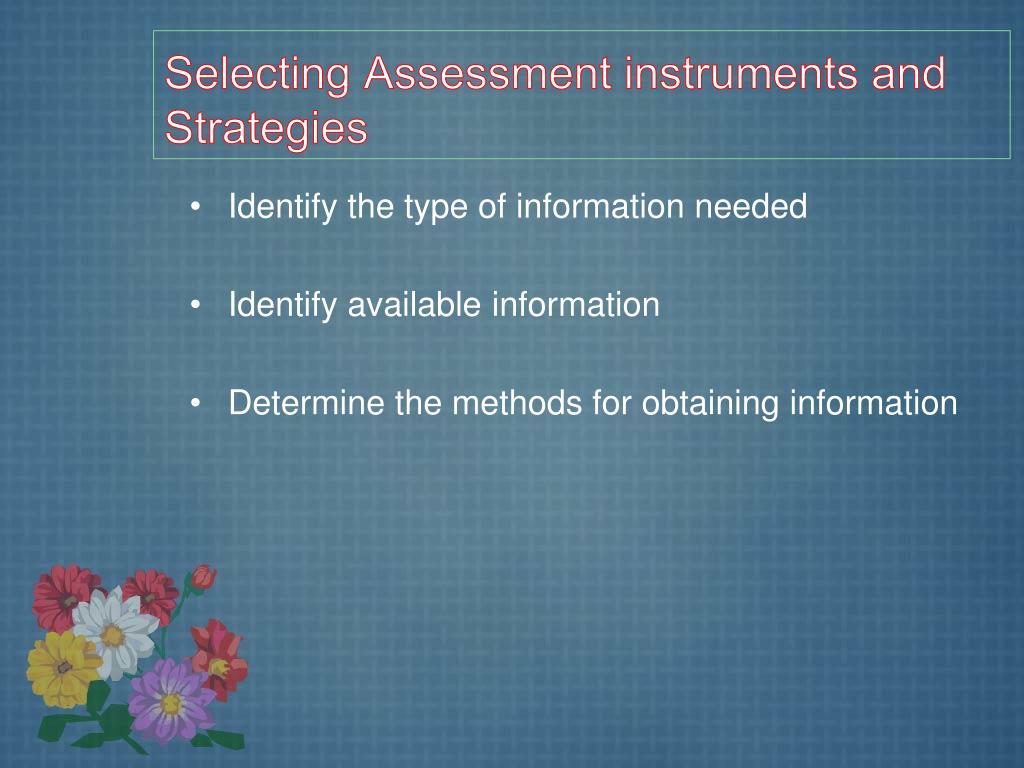 Selecting Assessment instruments and Strategies

• Identify the type of information needed

• Identify available information

• Determine the methods for obtaining information